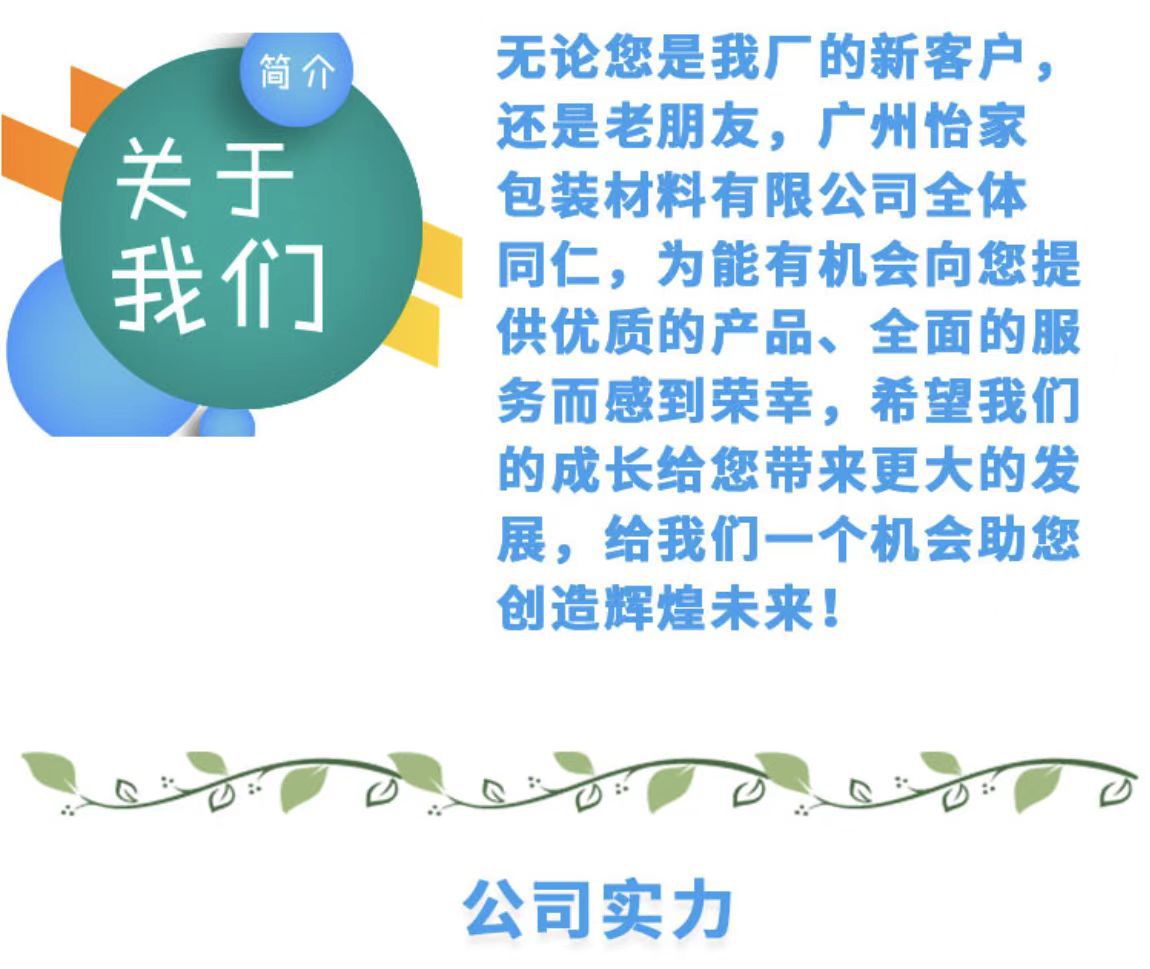 简介

关于我们

无论您是我厂的新客户，还是老朋友，广州怡家包装材料有限公司全体同仁，为能有机会向您提供优质的产品、全面的服务而感到荣幸，希望我们的成长给您带来更大的发展，给我们一个机会助您创造辉煌未来！

公司实力